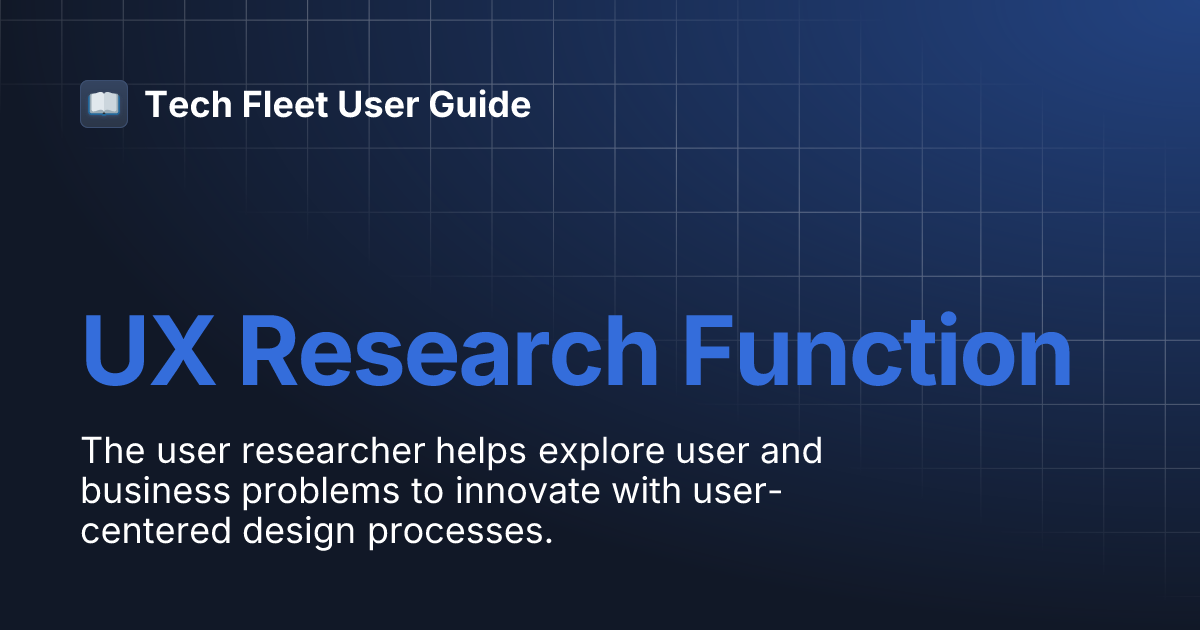 Tech Fleet User Guide

UX Research Function

The user researcher helps explore user and business problems to innovate with user-centered design processes.